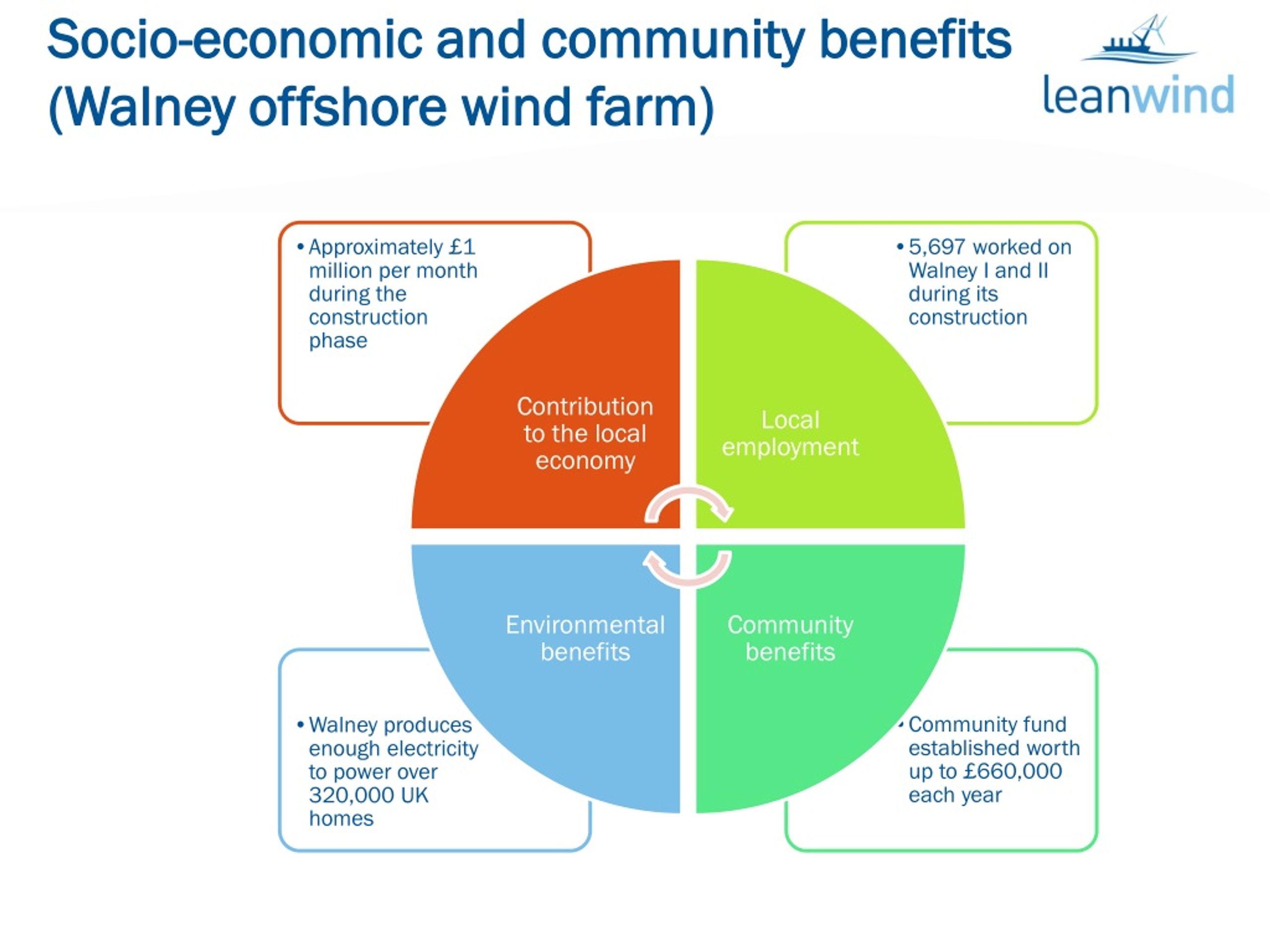 Socio-economic and community benefits (Walney offshore wind farm)

leanwind

• Approximately £1 million per month during the construction phase

• 5,697 worked on Walney I and II during its construction

Contribution to the local economy

Local employment

Environmental benefits

Community benefits

• Walney produces enough electricity to power over 320,000 UK homes

• Community fund established worth up to £660,000 each year